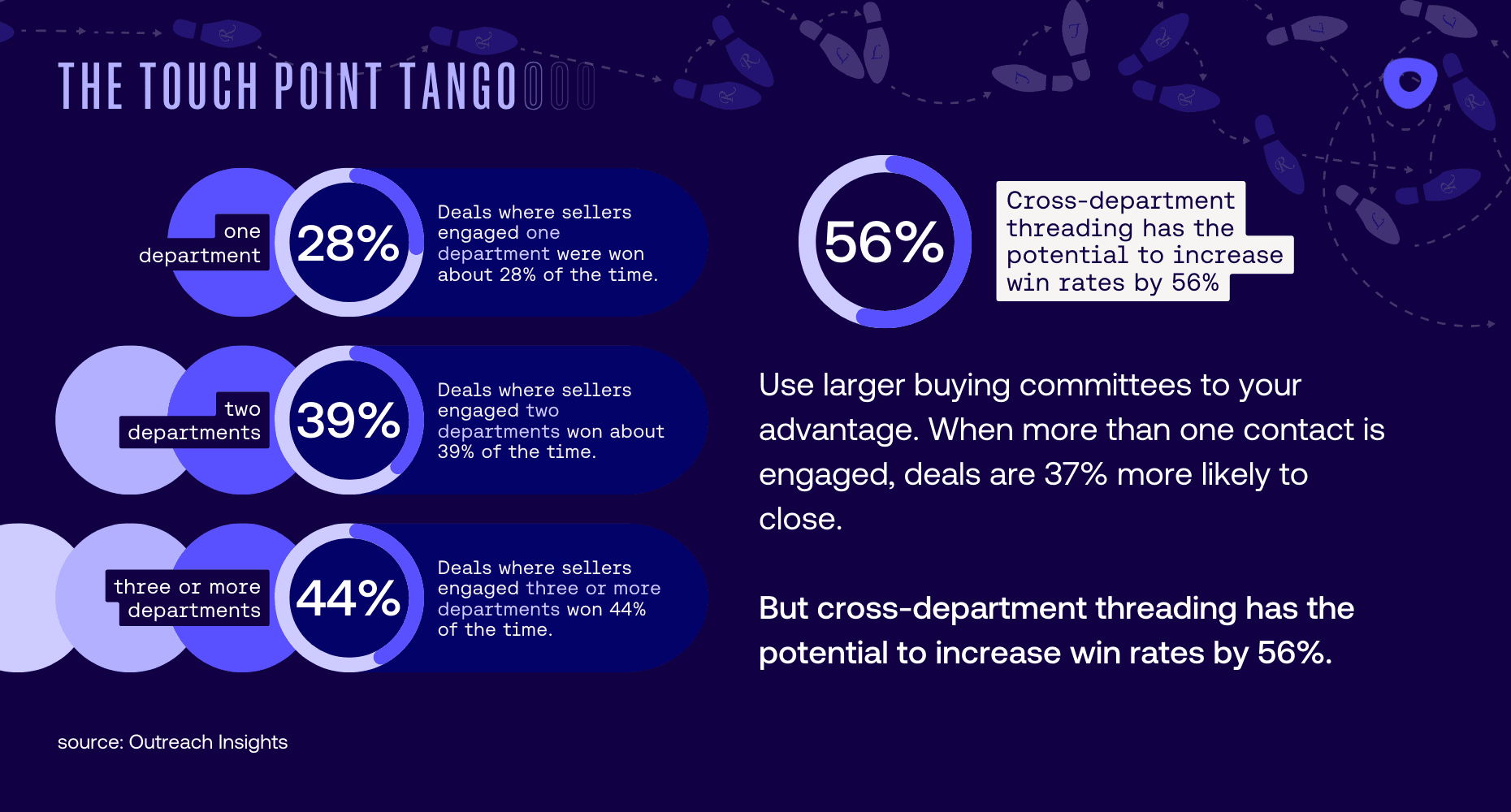 THE TOUCH POINT TANGO

one department

28%

Deals where sellers engaged one department were won about 28% of the time.

two departments

39%

Deals where sellers engaged two departments won about 39% of the time.

three or more departments

44%

Deals where sellers engaged three or more departments won 44% of the time.

56%

Cross-department threading has the potential to increase win rates by 56%

Use larger buying committees to your advantage. When more than one contact is engaged, deals are 37% more likely to close.

But cross-department threading has the potential to increase win rates by 56%.

source: Outreach Insights